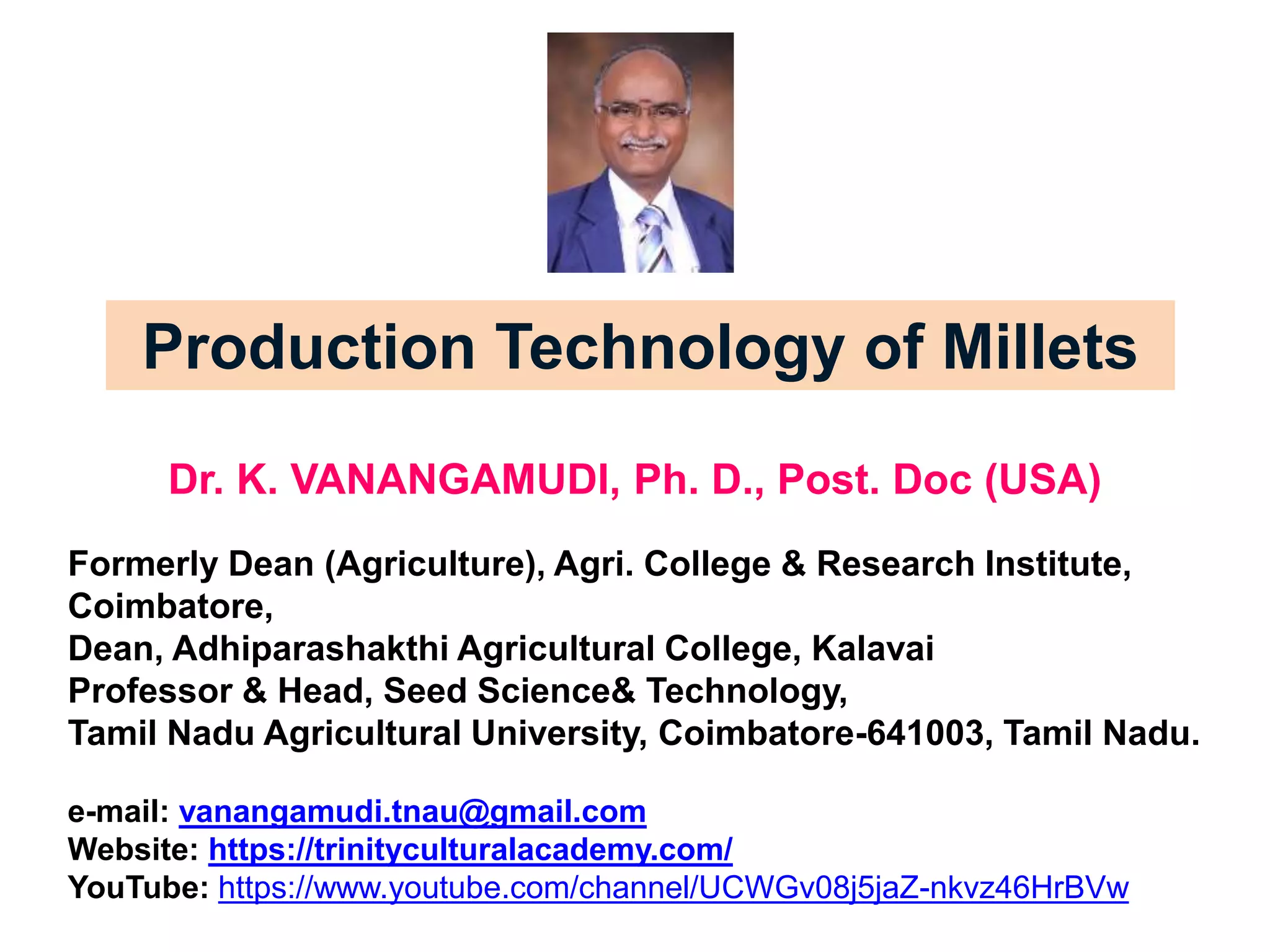 Production Technology of Millets

Dr. K. VANANGAMUDI, Ph. D., Post. Doc (USA)

Formerly Dean (Agriculture), Agri. College & Research Institute, Coimbatore,
Dean, Adhiparashakthi Agricultural College, Kalavai
Professor & Head, Seed Science& Technology,
Tamil Nadu Agricultural University, Coimbatore-641003, Tamil Nadu.

e-mail: vanangamudi.tnau@gmail.com
Website: https://trinityculturalacademy.com/
YouTube: https://www.youtube.com/channel/UCWGv08j5jaZ-nkvz46HrBVw